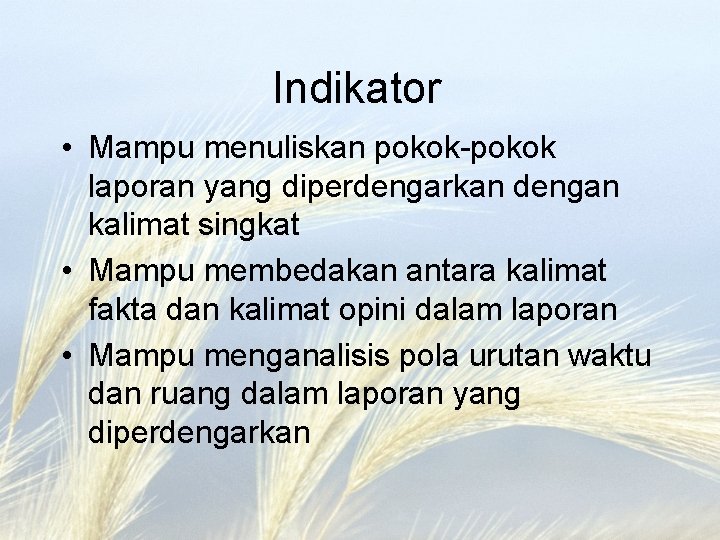 Indikator

• Mampu menuliskan pokok-pokok laporan yang diperdengarkan dengan kalimat singkat
• Mampu membedakan antara kalimat fakta dan kalimat opini dalam laporan
• Mampu menganalisis pola urutan waktu dan ruang dalam laporan yang diperdengarkan